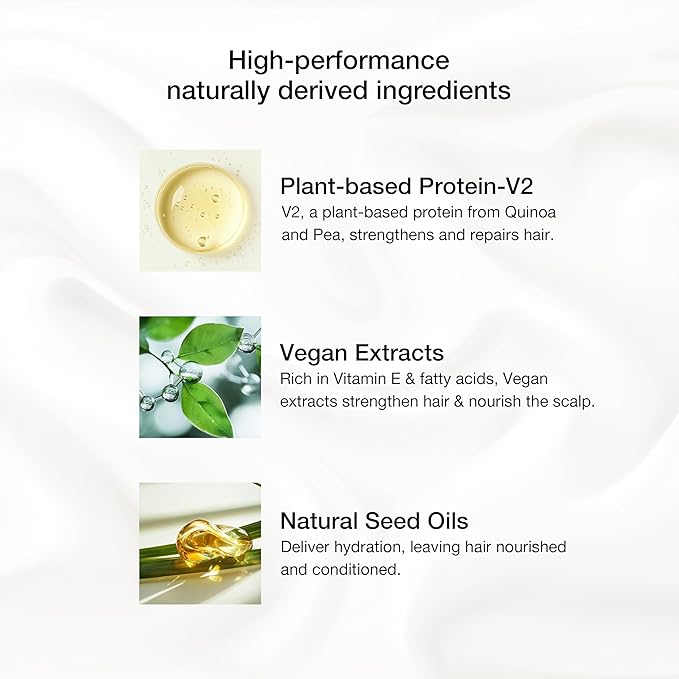 High-performance naturally derived ingredients

Plant-based Protein-V2
V2, a plant-based protein from Quinoa and Pea, strengthens and repairs hair.

Vegan Extracts
Rich in Vitamin E & fatty acids, Vegan extracts strengthen hair & nourish the scalp.

Natural Seed Oils
Deliver hydration, leaving hair nourished and conditioned.